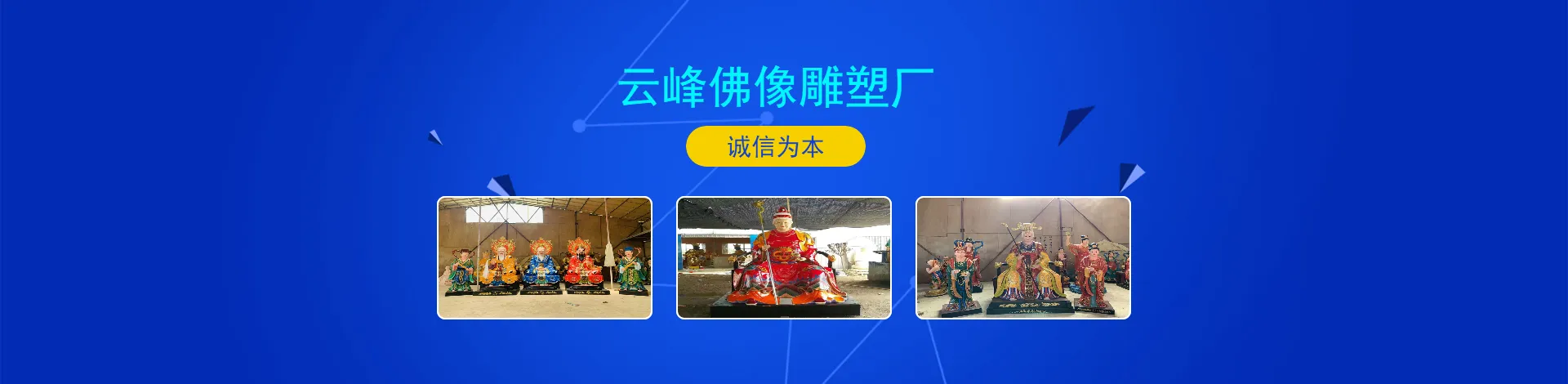 云峰佛像雕塑厂

诚信为本